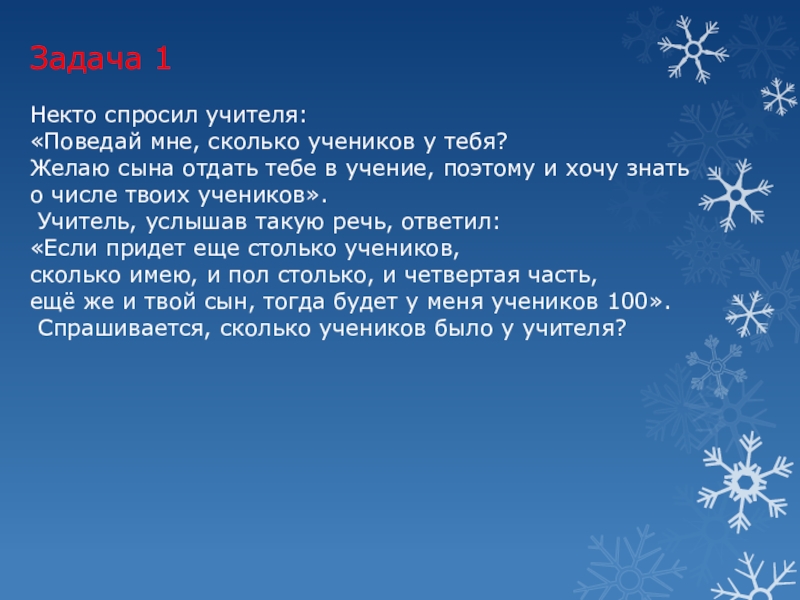 Задача 1

Некто спросил учителя:
«Поведай мне, сколько учеников у тебя?
Желаю сына отдать тебе в учение, поэтому и хочу знать о числе твоих учеников».
Учитель, услышав такую речь, ответил:
«Если придет еще столько учеников, сколько имею, и пол столько, и четвертая часть, ещё же и твой сын, тогда будет у меня учеников 100».
Спрашивается, сколько учеников было у учителя?